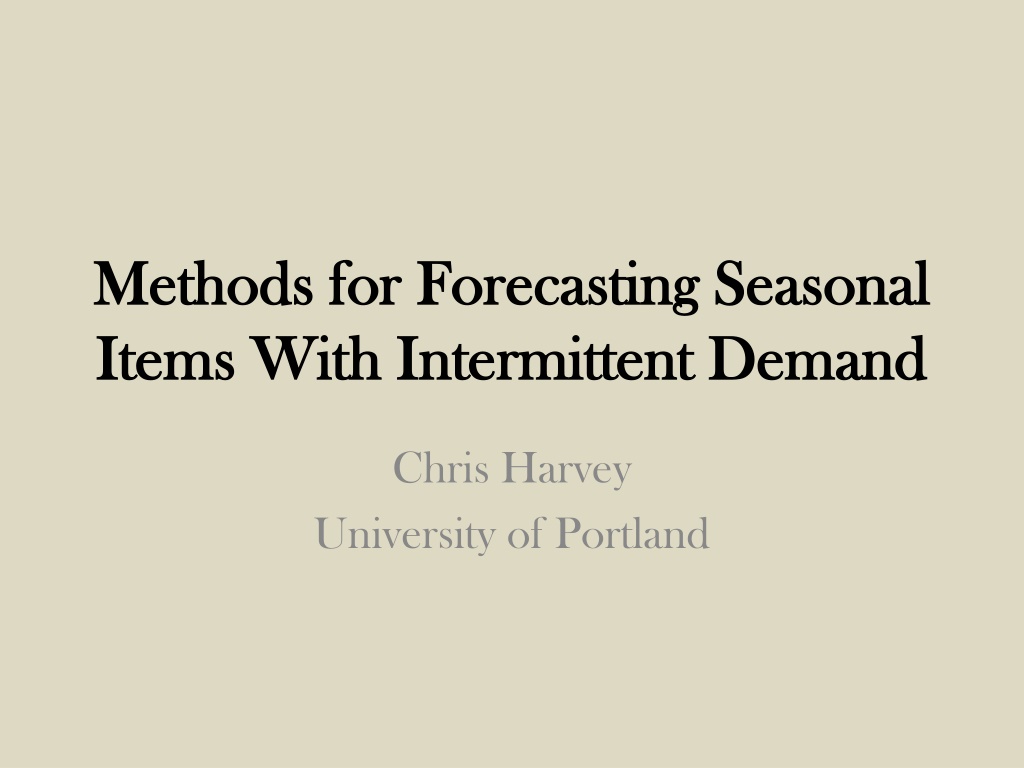 Methods for Forecasting Seasonal Items With Intermittent Demand

Chris Harvey
University of Portland